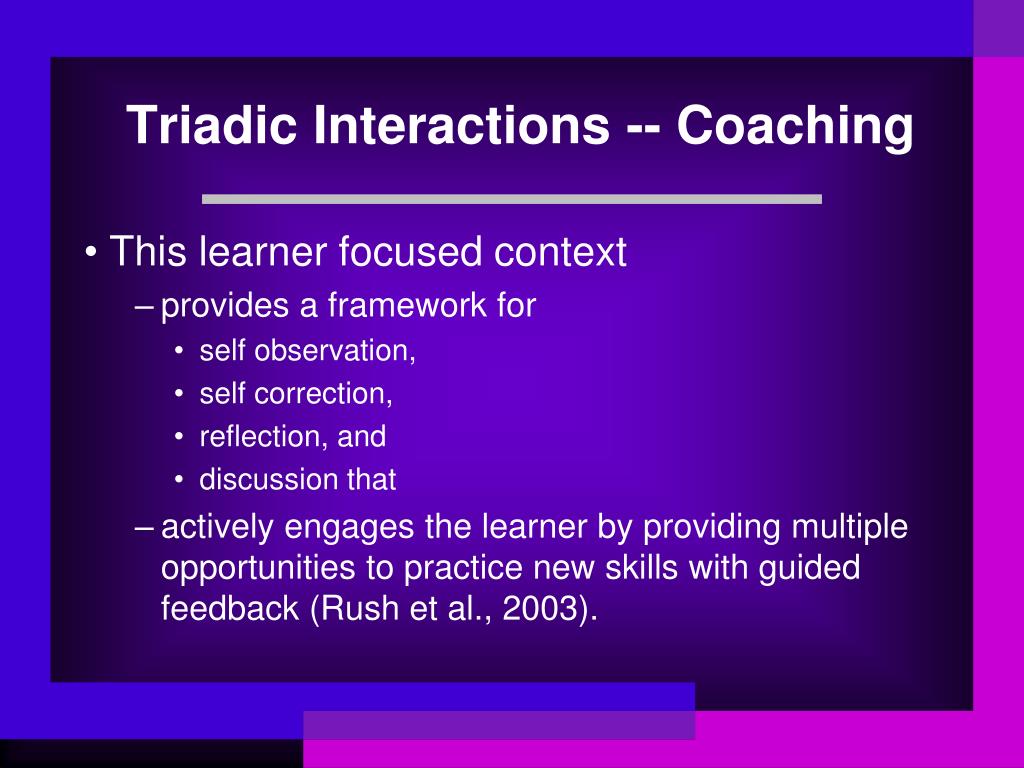 Triadic Interactions -- Coaching

• This learner focused context

– provides a framework for

• self observation,

• self correction,

• reflection, and

• discussion that

– actively engages the learner by providing multiple opportunities to practice new skills with guided feedback (Rush et al., 2003).